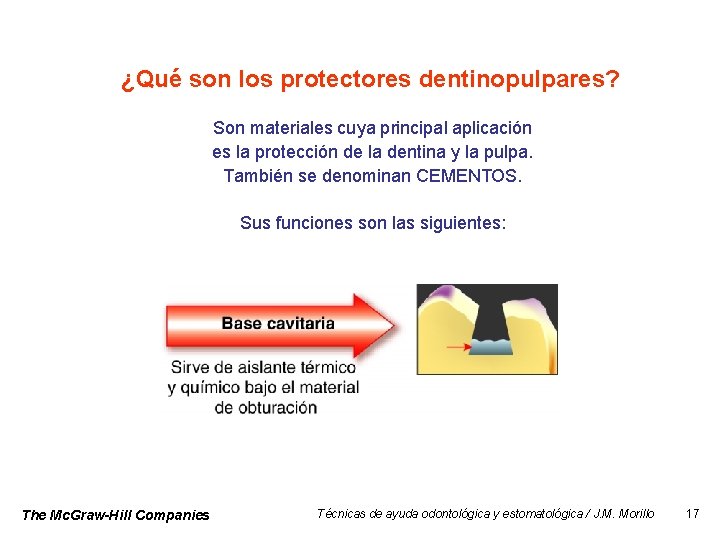 ¿Qué son los protectores dentinopulpares?

Son materiales cuya principal aplicación es la protección de la dentina y la pulpa. También se denominan CEMENTOS.

Sus funciones son las siguientes:

Base cavitaria

Sirve de aislante térmico y químico bajo el material de obturación

The McGraw-Hill Companies

Técnicas de ayuda odontológica y estomatológica / J.M. Morillo

17